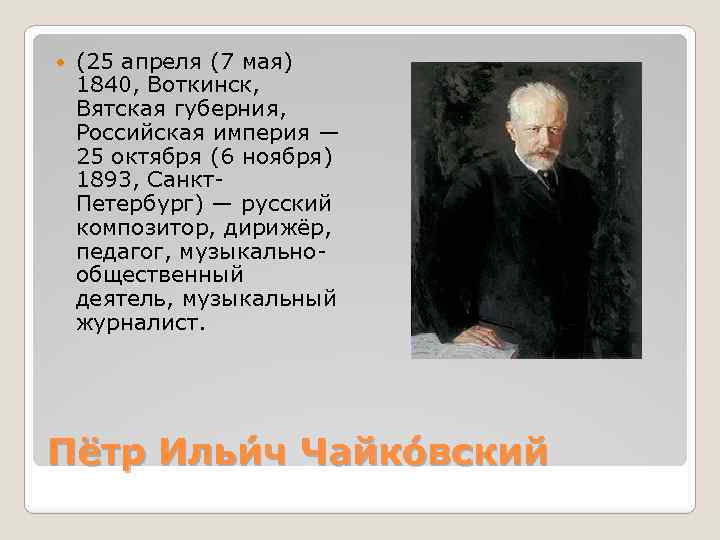 (25 апреля (7 мая) 1840, Воткинск, Вятская губерния, Российская империя — 25 октября (6 ноября) 1893, Санкт-Петербург) — русский композитор, дирижёр, педагог, музыкально-общественный деятель, музыкальный журналист.

Пётр Ильи́ч Чайко́вский